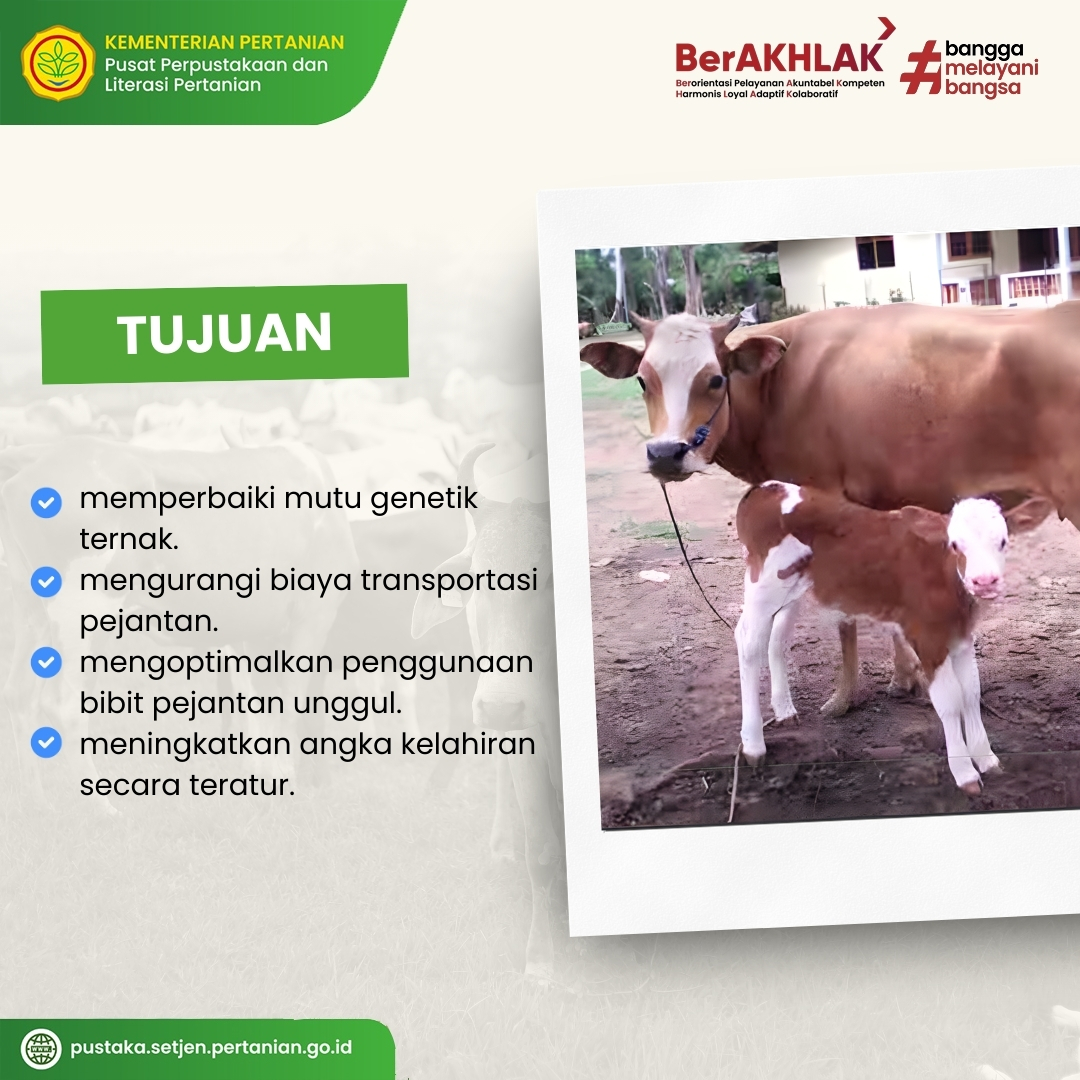 KEMENTERIAN PERTANIAN
Pusat Perpustakaan dan Literasi Pertanian

BerAKHLAK
Berorientasi Pelayanan Akuntabel Kompeten Harmonis Loyal Adaptif Kolaboratif

#bangga melayani bangsa

TUJUAN

memperbaiki mutu genetik ternak.

mengurangi biaya transportasi pejantan.

mengoptimalkan penggunaan bibit pejantan unggul.

meningkatkan angka kelahiran secara teratur.

pustaka.setjen.pertanian.go.id